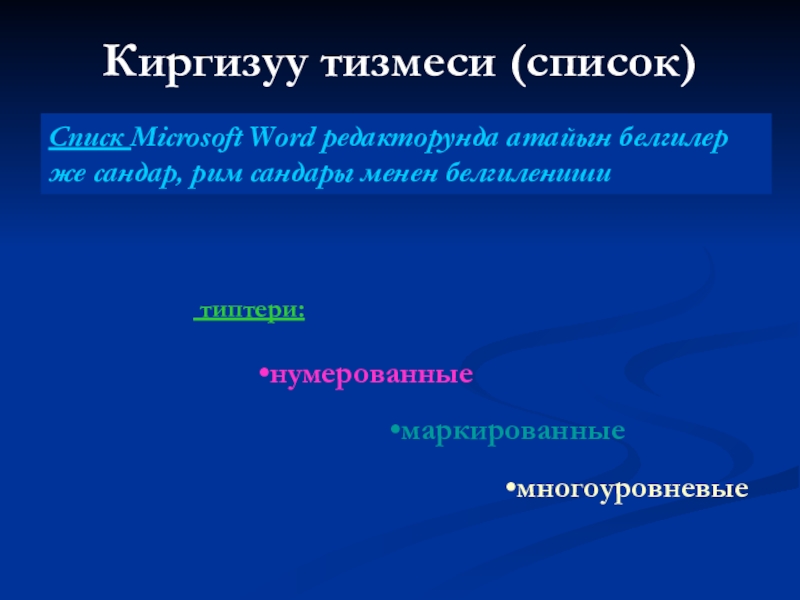 Киргизуу тизмеси (список)

Списк Microsoft Word редакторунда атайын белгилер же сандар, рим сандары менен белгилениши

типтери:

•нумерованные

•маркированные

•многоуровневые